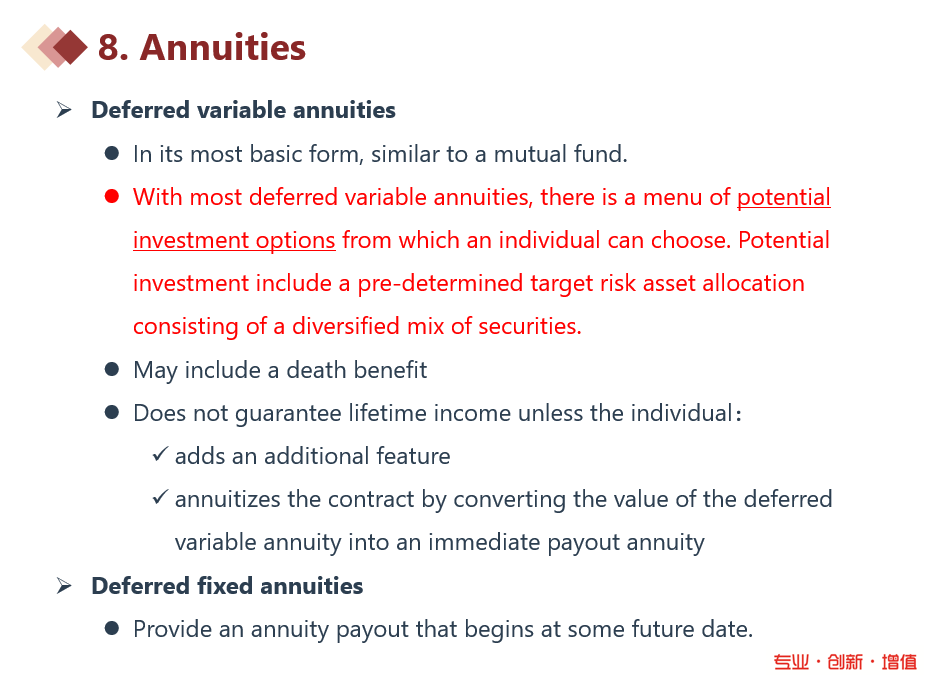 8. Annuities

➢ Deferred variable annuities

● In its most basic form, similar to a mutual fund.

● With most deferred variable annuities, there is a menu of potential investment options from which an individual can choose. Potential investment include a pre-determined target risk asset allocation consisting of a diversified mix of securities.

● May include a death benefit

● Does not guarantee lifetime income unless the individual：

✓ adds an additional feature

✓ annuitizes the contract by converting the value of the deferred variable annuity into an immediate payout annuity

➢ Deferred fixed annuities

● Provide an annuity payout that begins at some future date.

专业 · 创新 · 增值